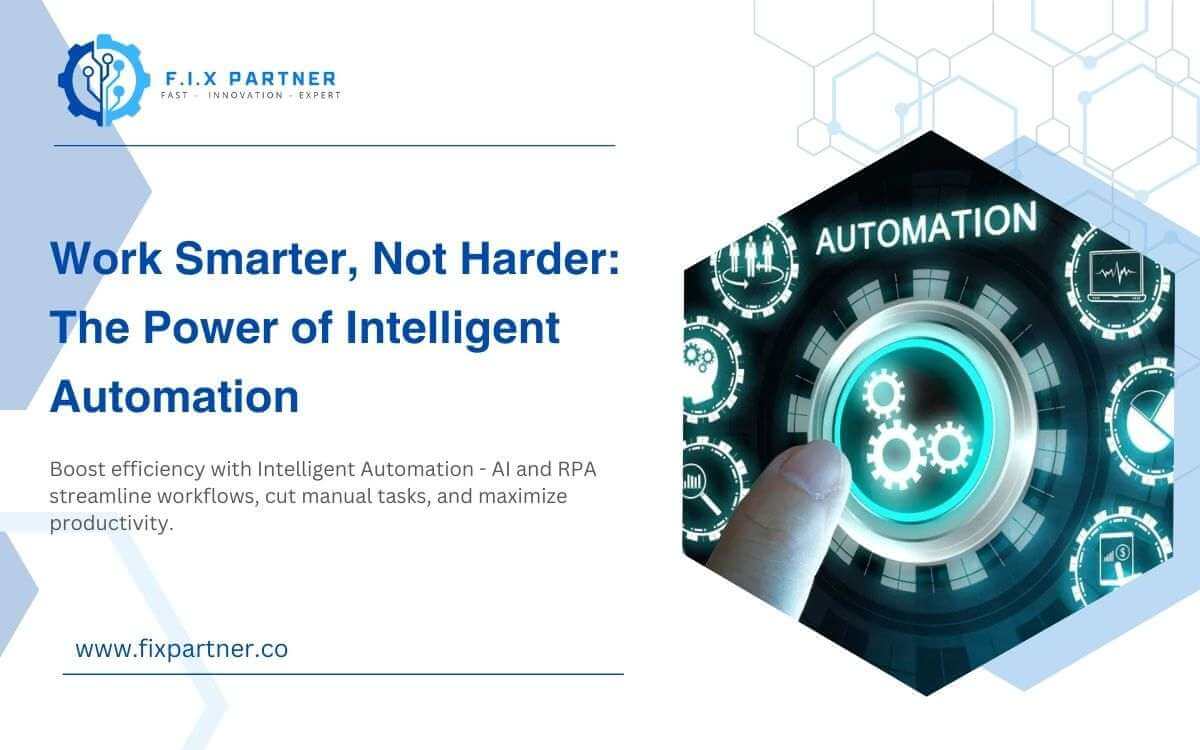 F.I.X PARTNER
FAST - INNOVATION - EXPERT

Work Smarter, Not Harder: The Power of Intelligent Automation

Boost efficiency with Intelligent Automation - AI and RPA streamline workflows, cut manual tasks, and maximize productivity.

www.fixpartner.co

AUTOMATION